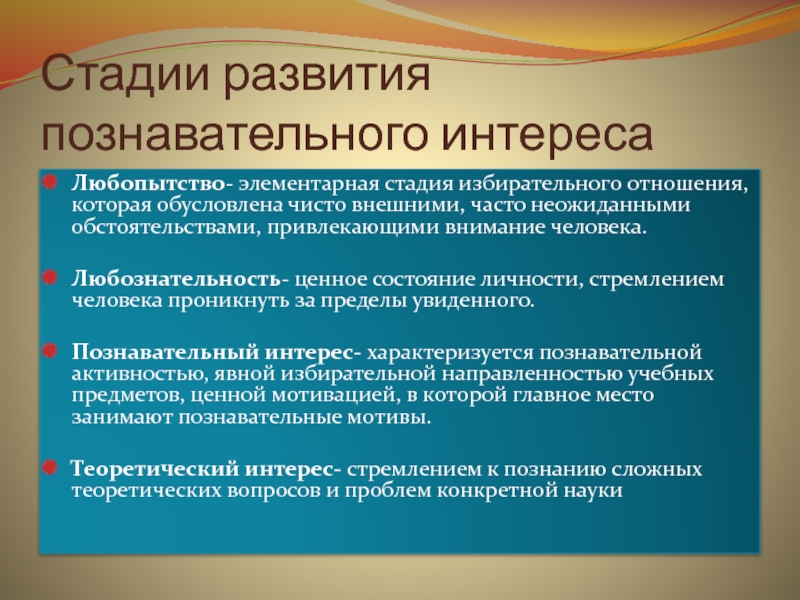 Стадии развития познавательного интереса

Любопытство- элементарная стадия избирательного отношения, которая обусловлена чисто внешними, часто неожиданными обстоятельствами, привлекающими внимание человека.

Любознательность- ценное состояние личности, стремлением человека проникнуть за пределы увиденного.

Познавательный интерес- характеризуется познавательной активностью, явной избирательной направленностью учебных предметов, ценной мотивацией, в которой главное место занимают познавательные мотивы.

Теоретический интерес- стремлением к познанию сложных теоретических вопросов и проблем конкретной науки